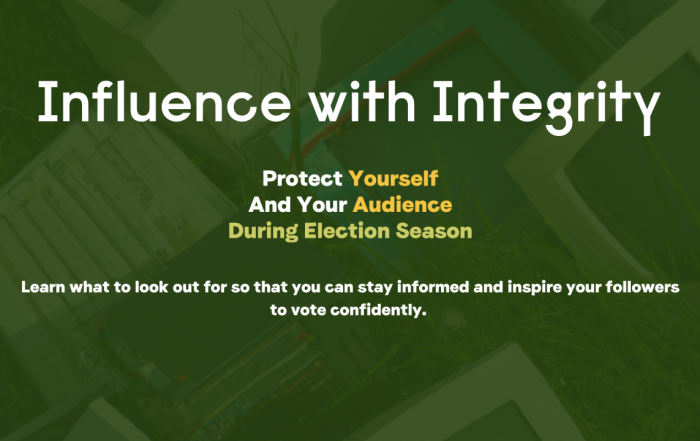 Influence with Integrity

Protect Yourself
And Your Audience
During Election Season

Learn what to look out for so that you can stay informed and inspire your followers to vote confidently.